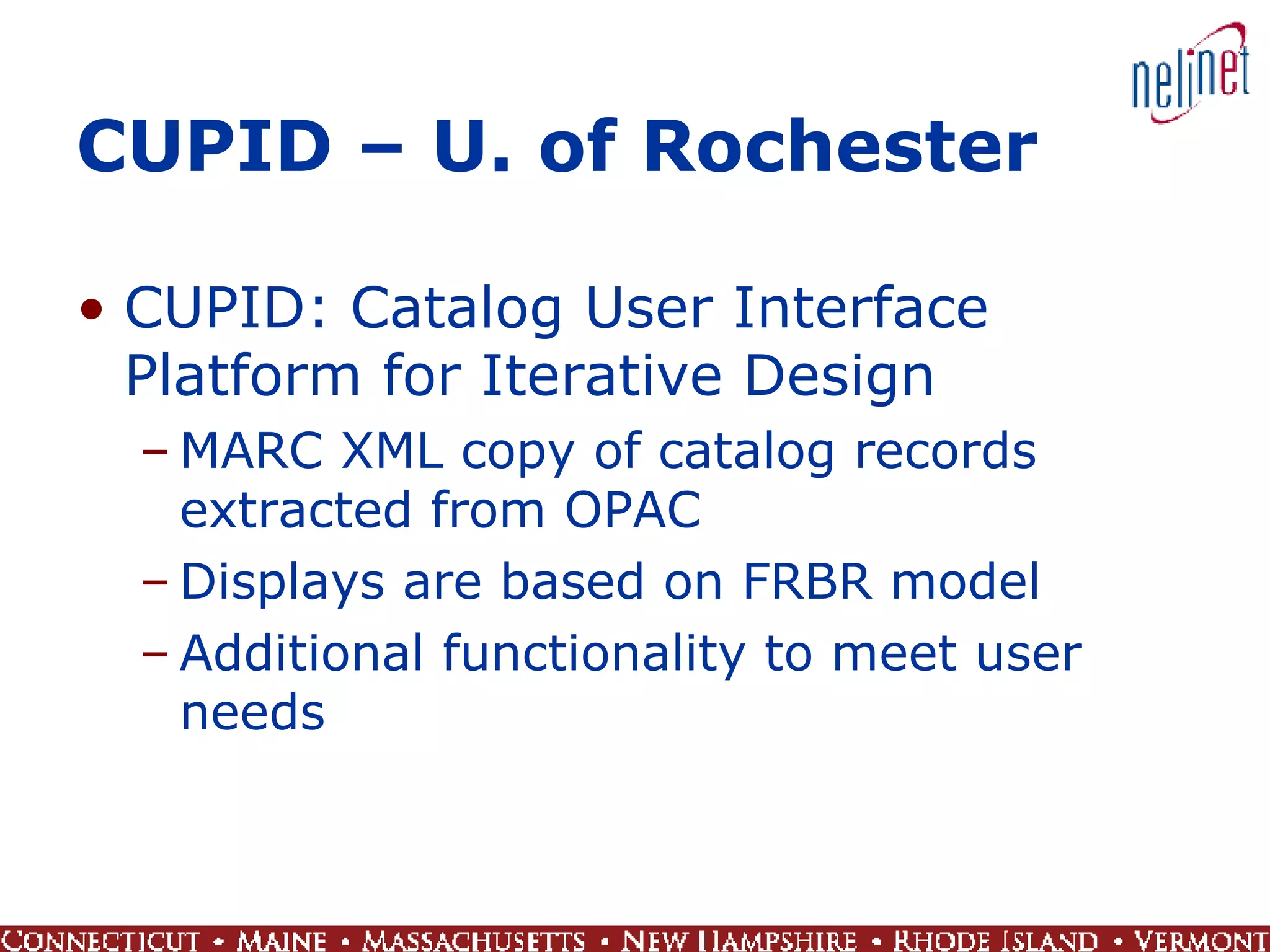 nelinet

CUPID – U. of Rochester

• CUPID: Catalog User Interface Platform for Iterative Design
– MARC XML copy of catalog records extracted from OPAC
– Displays are based on FRBR model
– Additional functionality to meet user needs

CONNECTICUT • MAINE • MASSACHUSETTS • NEW HAMPSHIRE • RHODE ISLAND • VERMONT